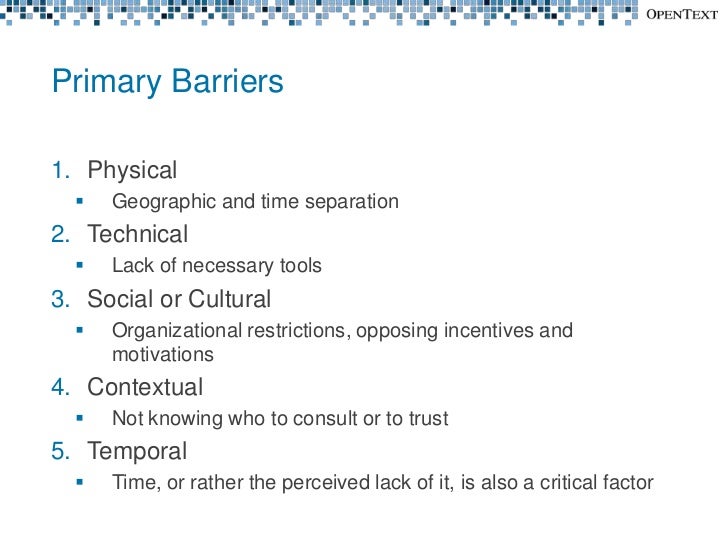 OPENTEXT

Primary Barriers

1. Physical
 ▪ Geographic and time separation
2. Technical
 ▪ Lack of necessary tools
3. Social or Cultural
 ▪ Organizational restrictions, opposing incentives and motivations
4. Contextual
 ▪ Not knowing who to consult or to trust
5. Temporal
 ▪ Time, or rather the perceived lack of it, is also a critical factor